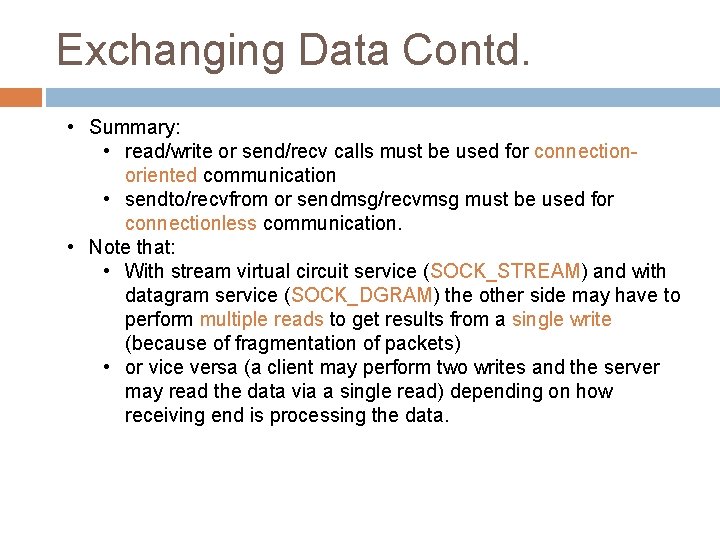 Exchanging Data Contd.

• Summary:
  • read/write or send/recv calls must be used for connection-oriented communication
  • sendto/recvfrom or sendmsg/recvmsg must be used for connectionless communication.
• Note that:
  • With stream virtual circuit service (SOCK_STREAM) and with datagram service (SOCK_DGRAM) the other side may have to perform multiple reads to get results from a single write (because of fragmentation of packets)
  • or vice versa (a client may perform two writes and the server may read the data via a single read) depending on how receiving end is processing the data.